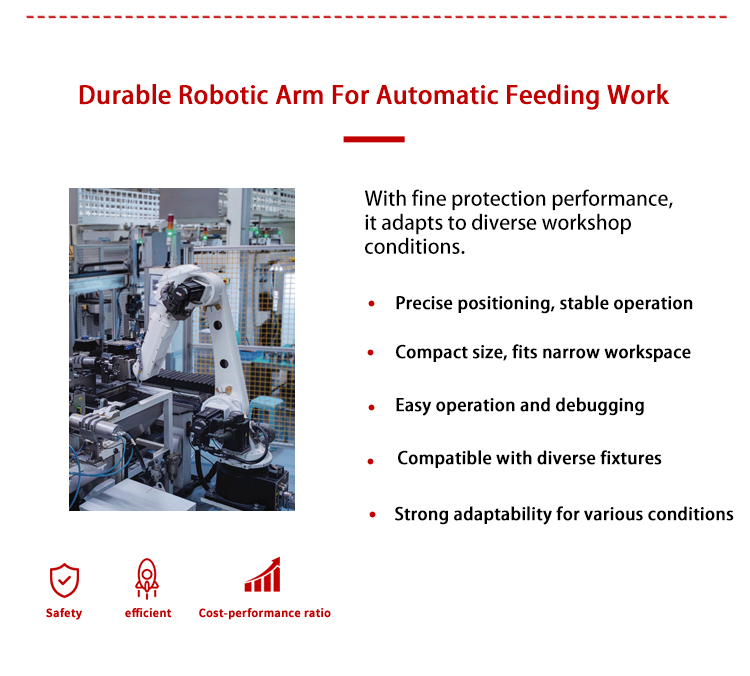 Durable Robotic Arm For Automatic Feeding Work

With fine protection performance, it adapts to diverse workshop conditions.

• Precise positioning, stable operation

• Compact size, fits narrow workspace

• Easy operation and debugging

• Compatible with diverse fixtures

• Strong adaptability for various conditions

Safety

efficient

Cost-performance ratio